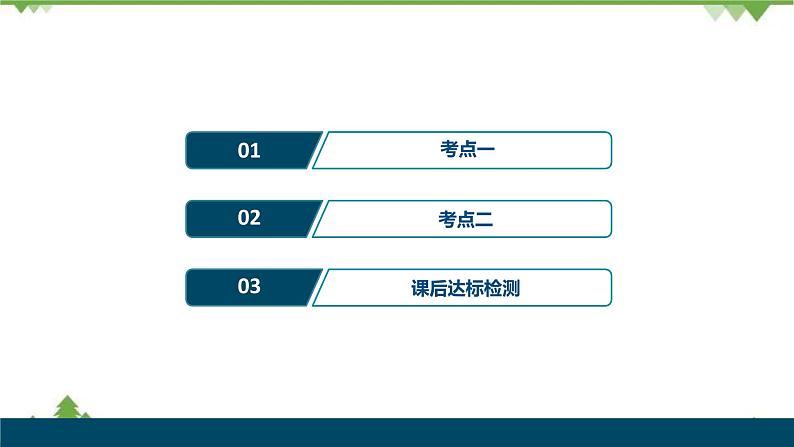 01 考点一

02 考点二

03 课后达标检测